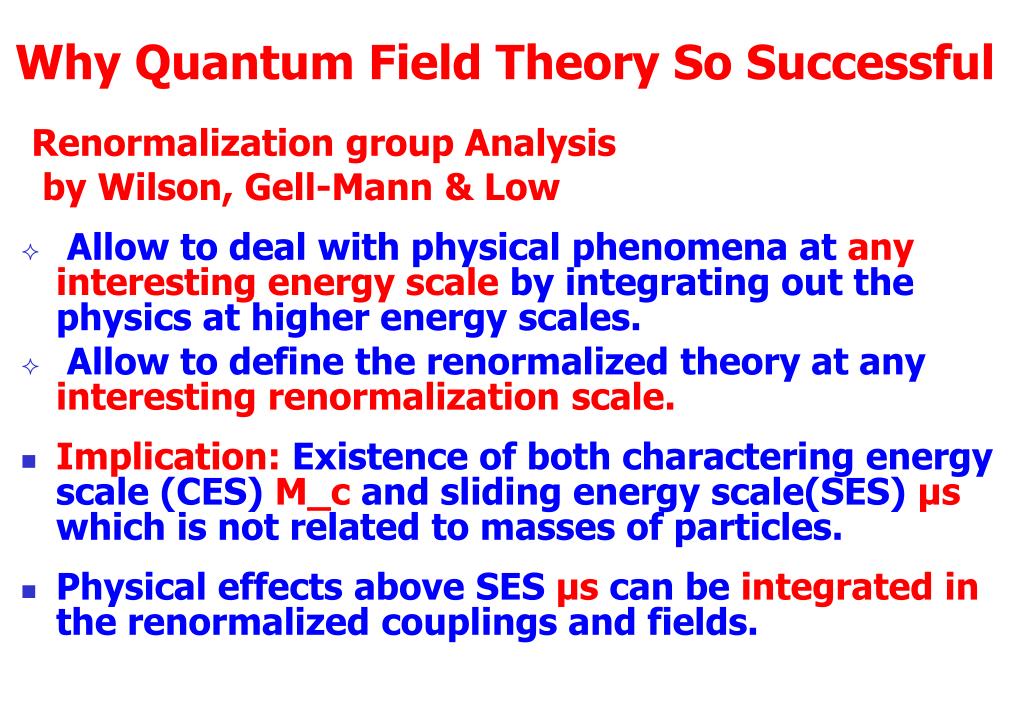 Why Quantum Field Theory So Successful

Renormalization group Analysis by Wilson, Gell-Mann & Low

✧ Allow to deal with physical phenomena at any interesting energy scale by integrating out the physics at higher energy scales.

✧ Allow to define the renormalized theory at any interesting renormalization scale.

▪ Implication: Existence of both charactering energy scale (CES) M_c and sliding energy scale(SES) μs which is not related to masses of particles.

▪ Physical effects above SES μs can be integrated in the renormalized couplings and fields.